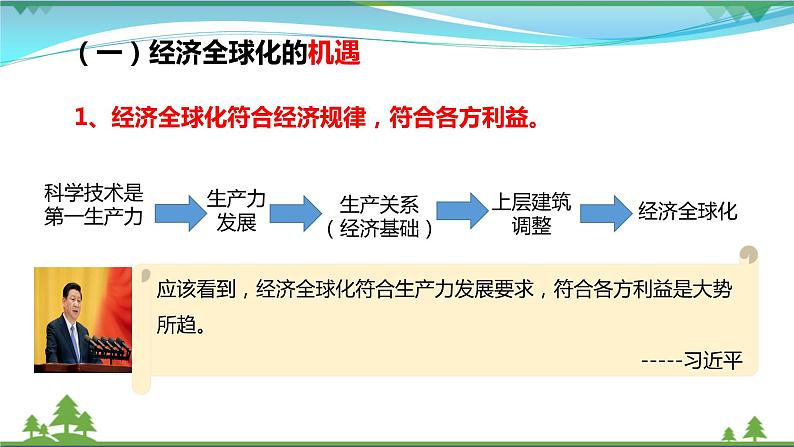 （一）经济全球化的机遇

1、经济全球化符合经济规律，符合各方利益。

科学技术是第一生产力

生产力发展

生产关系（经济基础）

上层建筑调整

经济全球化

应该看到，经济全球化符合生产力发展要求，符合各方利益是大势所趋。

-----习近平